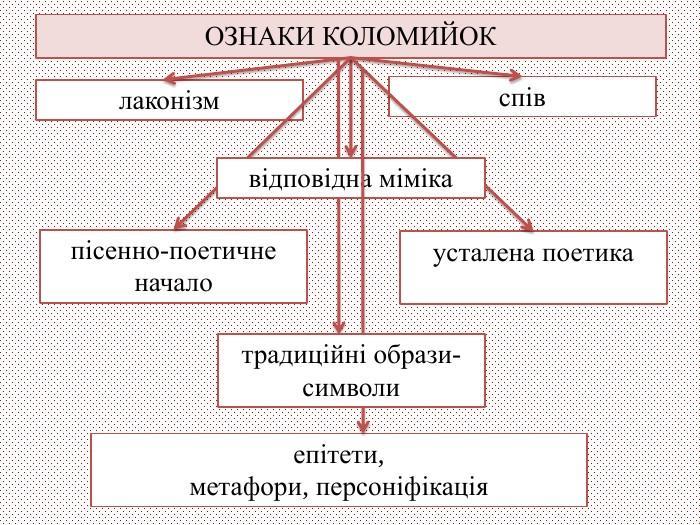 ОЗНАКИ КОЛОМИЙОК

лаконізм

спів

відповідна міміка

пісенно-поетичне начало

усталена поетика

традиційні образи-символи

епітети,
метафори, персоніфікація